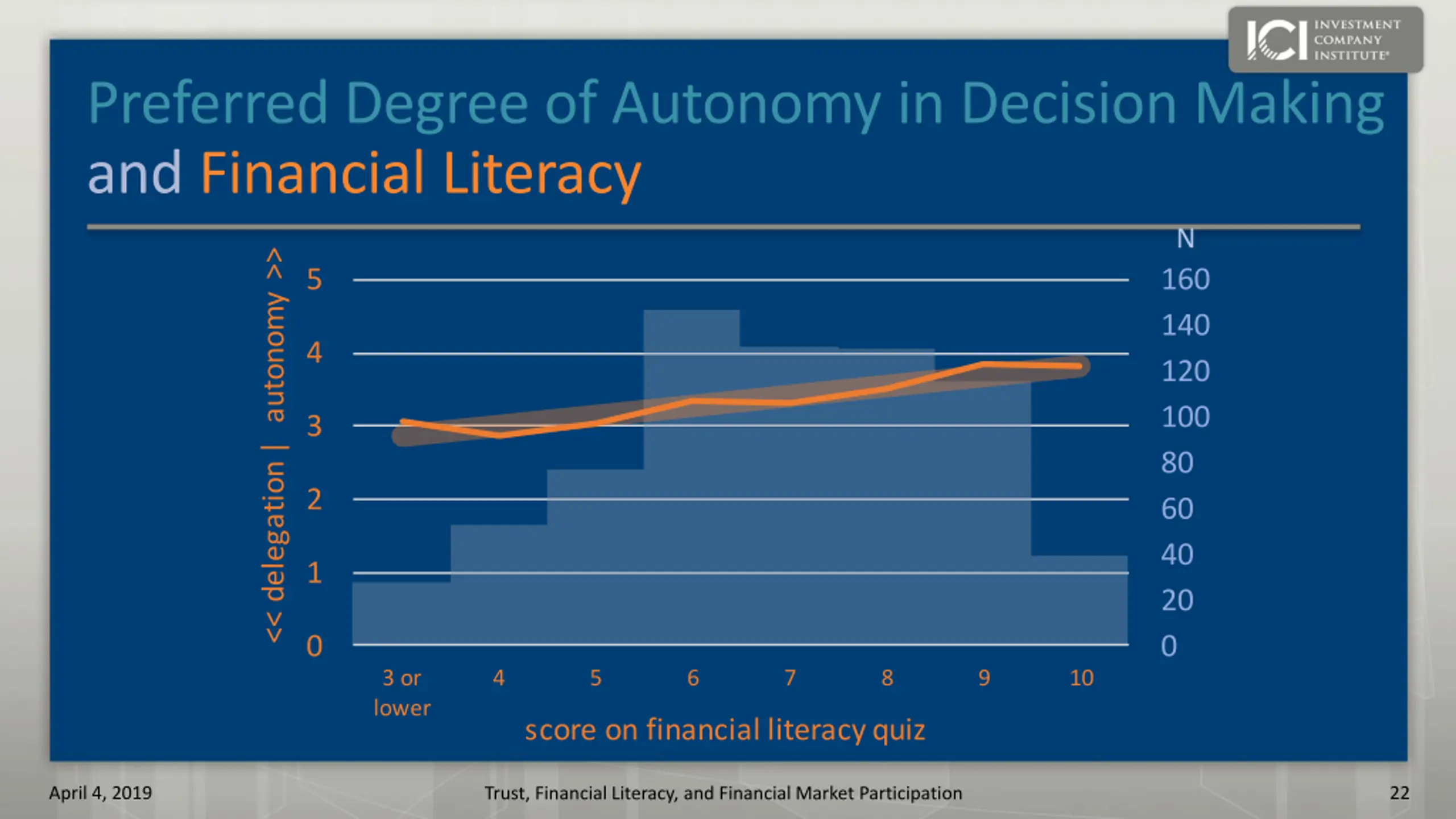 ICI INVESTMENT COMPANY INSTITUTE®

Preferred Degree of Autonomy in Decision Making and Financial Literacy

<< delegation | autonomy >>

5
4
3
2
1
0

N
160
140
120
100
80
60
40
20
0

3 or lower
4
5
6
7
8
9
10

score on financial literacy quiz

April 4, 2019

Trust, Financial Literacy, and Financial Market Participation

22